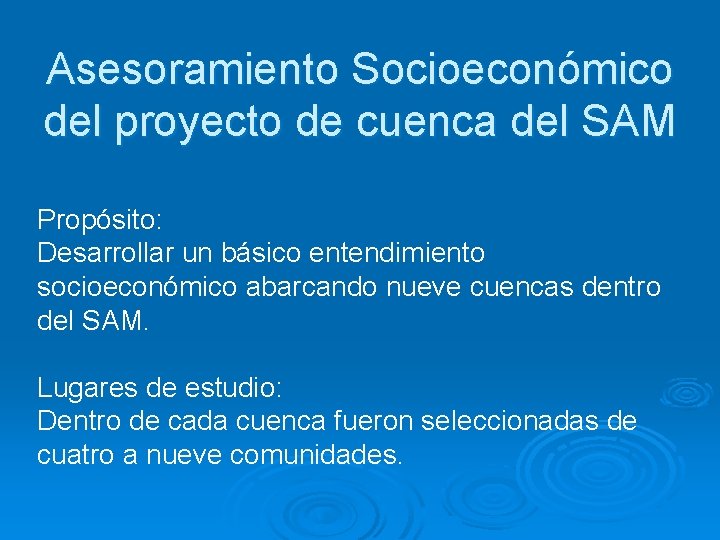 Asesoramiento Socioeconómico del proyecto de cuenca del SAM

Propósito:
Desarrollar un básico entendimiento socioeconómico abarcando nueve cuencas dentro del SAM.

Lugares de estudio:
Dentro de cada cuenca fueron seleccionadas de cuatro a nueve comunidades.